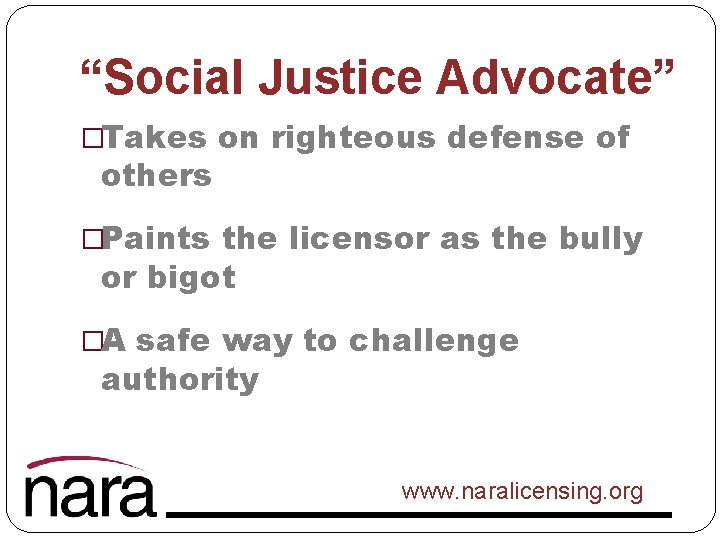 “Social Justice Advocate”

□Takes on righteous defense of others

□Paints the licensor as the bully or bigot

□A safe way to challenge authority

nara

www.naralicensing.org